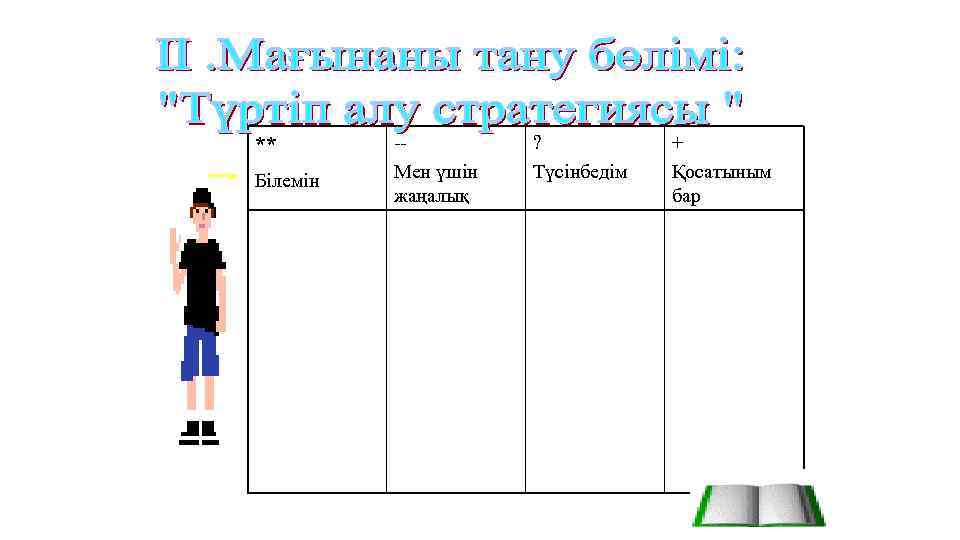 ІІ .Мағынаны тану бөлімі:
"Түртіп алу стратегиясы "

| ** Білемін | -- Мен үшін жаңалық | ? Түсінбедім | + Қосатыным бар |
|---|---|---|---|
| | | | |